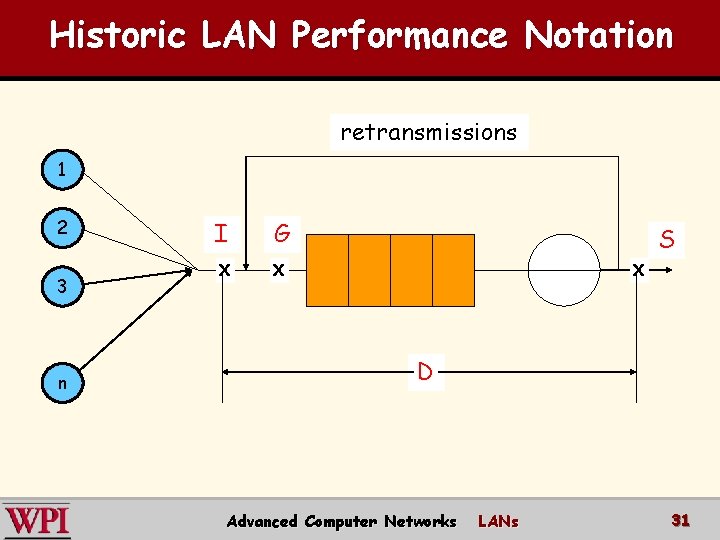 Historic LAN Performance Notation

retransmissions

1

2

3

n

I

G

S

x

x

x

D

WPI

Advanced Computer Networks LANs

31